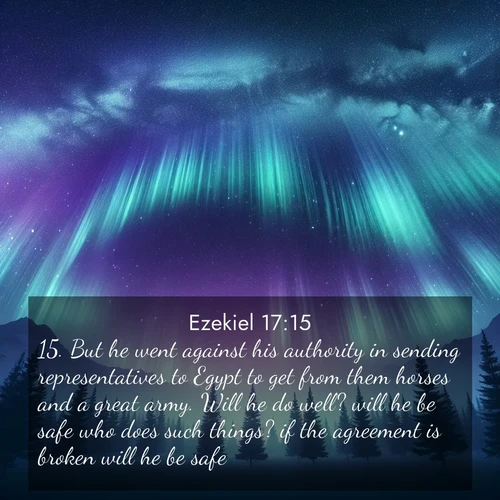 Ezekiel 17:15

15. But he went against his authority in sending representatives to Egypt to get from them horses and a great army. Will he do well? will he be safe who does such things? if the agreement is broken will he be safe